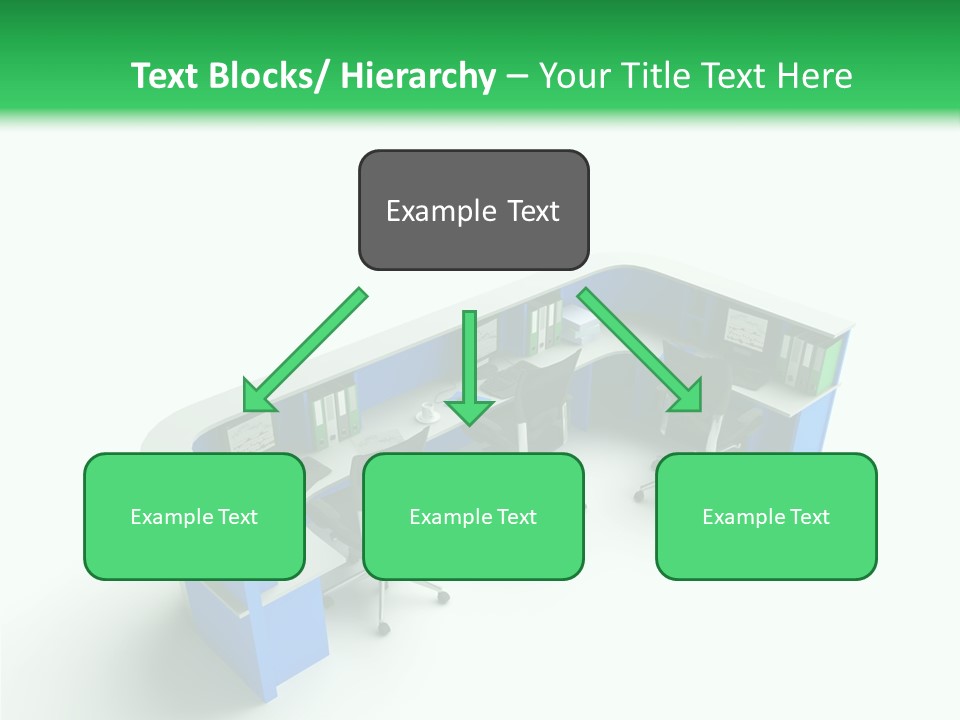 Text Blocks/ Hierarchy – Your Title Text Here

Example Text

Example Text

Example Text

Example Text